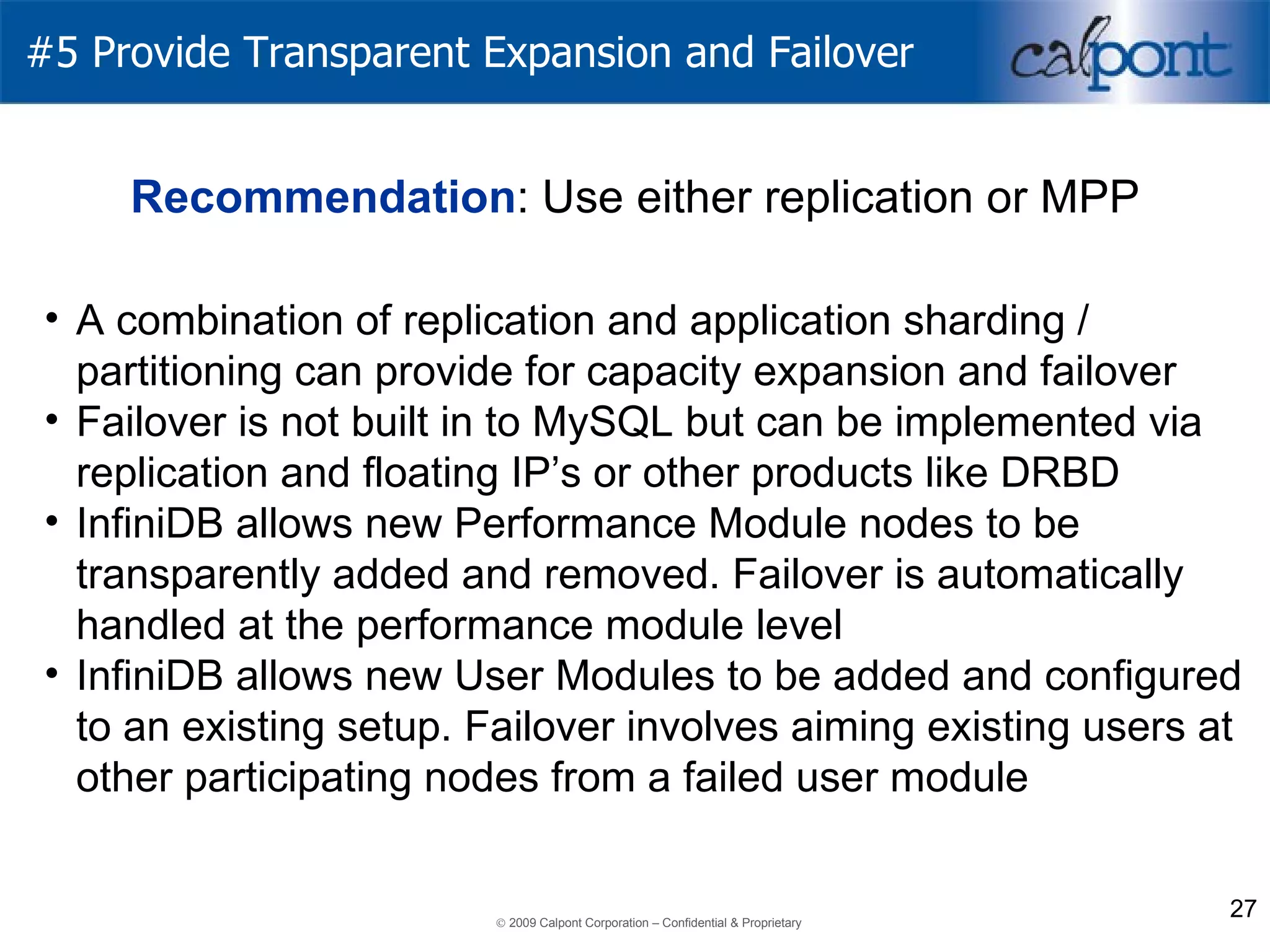 #5 Provide Transparent Expansion and Failover

calpont

Recommendation: Use either replication or MPP

• A combination of replication and application sharding / partitioning can provide for capacity expansion and failover
• Failover is not built in to MySQL but can be implemented via replication and floating IP's or other products like DRBD
• InfiniDB allows new Performance Module nodes to be transparently added and removed. Failover is automatically handled at the performance module level
• InfiniDB allows new User Modules to be added and configured to an existing setup. Failover involves aiming existing users at other participating nodes from a failed user module

© 2009 Calpont Corporation – Confidential & Proprietary

27